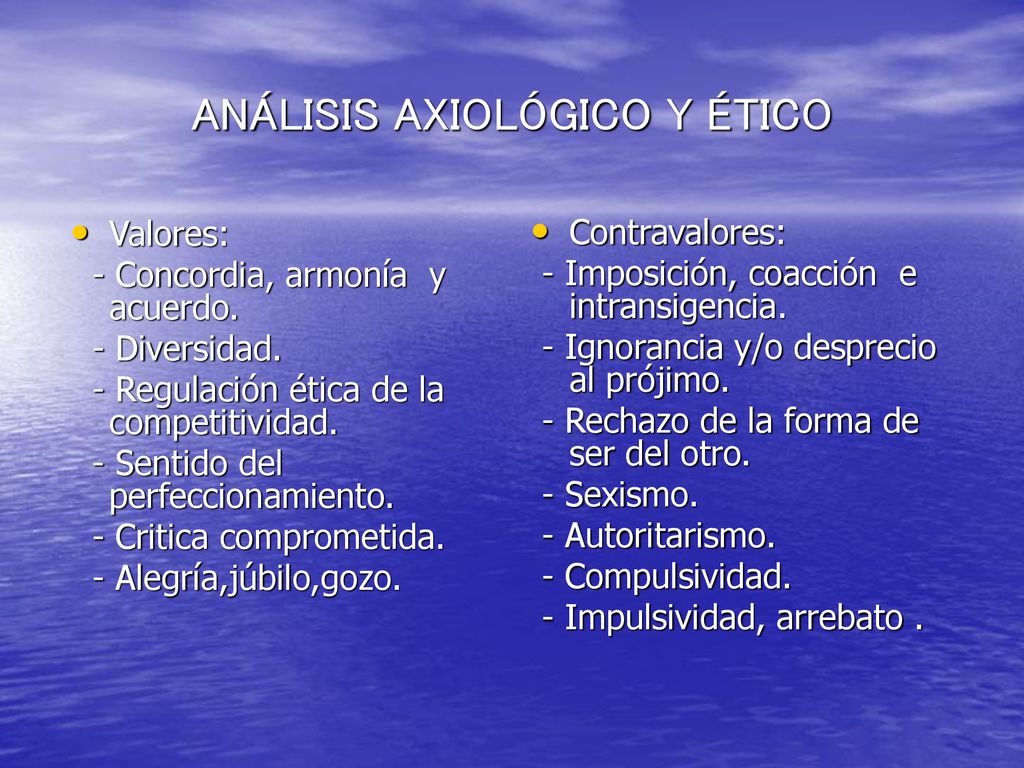 ANÁLISIS AXIOLÓGICO Y ÉTICO

• Valores:
- Concordia, armonía y acuerdo.
- Diversidad.
- Regulación ética de la competitividad.
- Sentido del perfeccionamiento.
- Critica comprometida.
- Alegría,júbilo,gozo.

• Contravalores:
- Imposición, coacción e intransigencia.
- Ignorancia y/o desprecio al prójimo.
- Rechazo de la forma de ser del otro.
- Sexismo.
- Autoritarismo.
- Compulsividad.
- Impulsividad, arrebato .